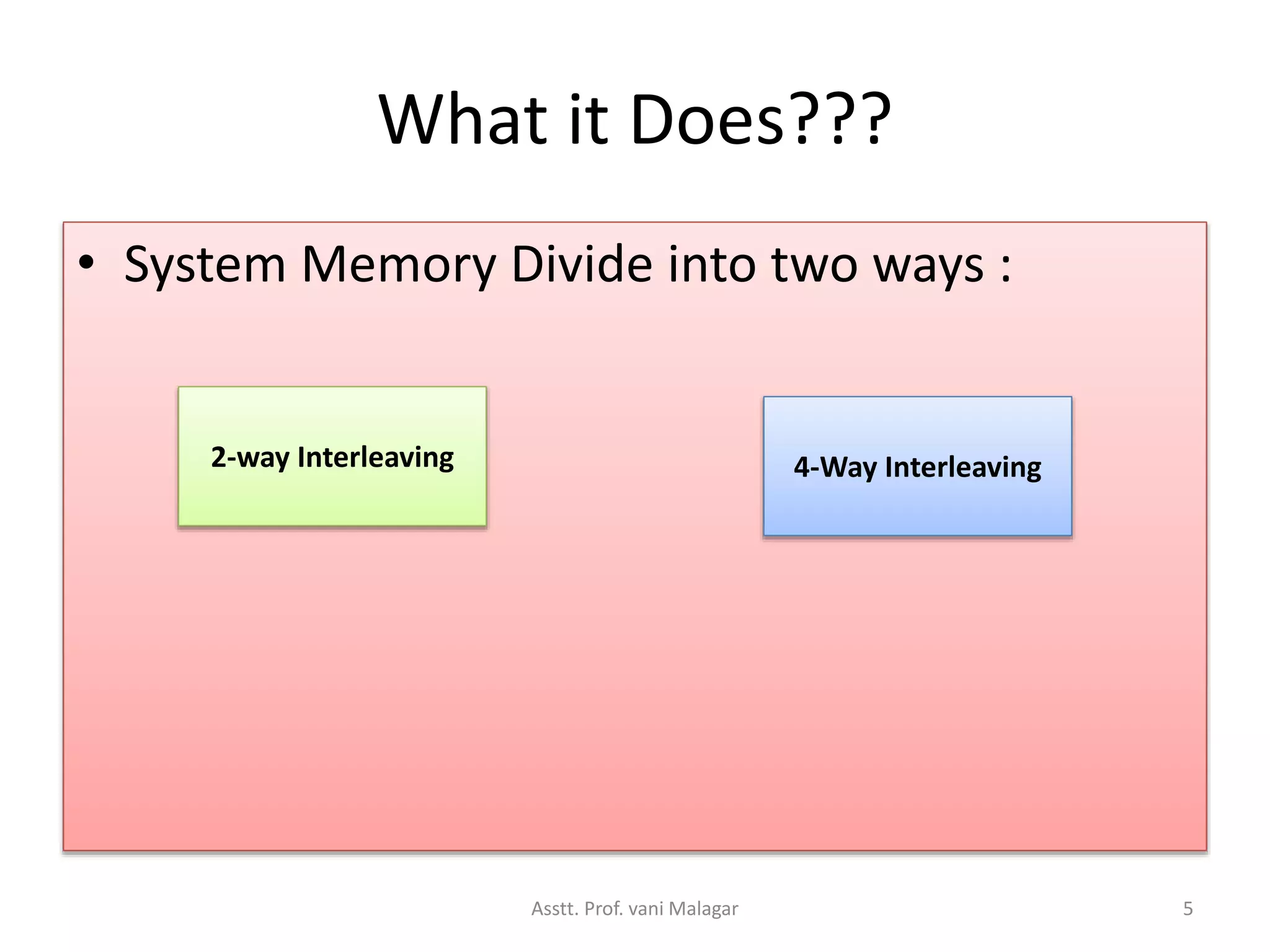 What it Does???

• System Memory Divide into two ways :

2-way Interleaving

4-Way Interleaving

Asstt. Prof. vani Malagar

5